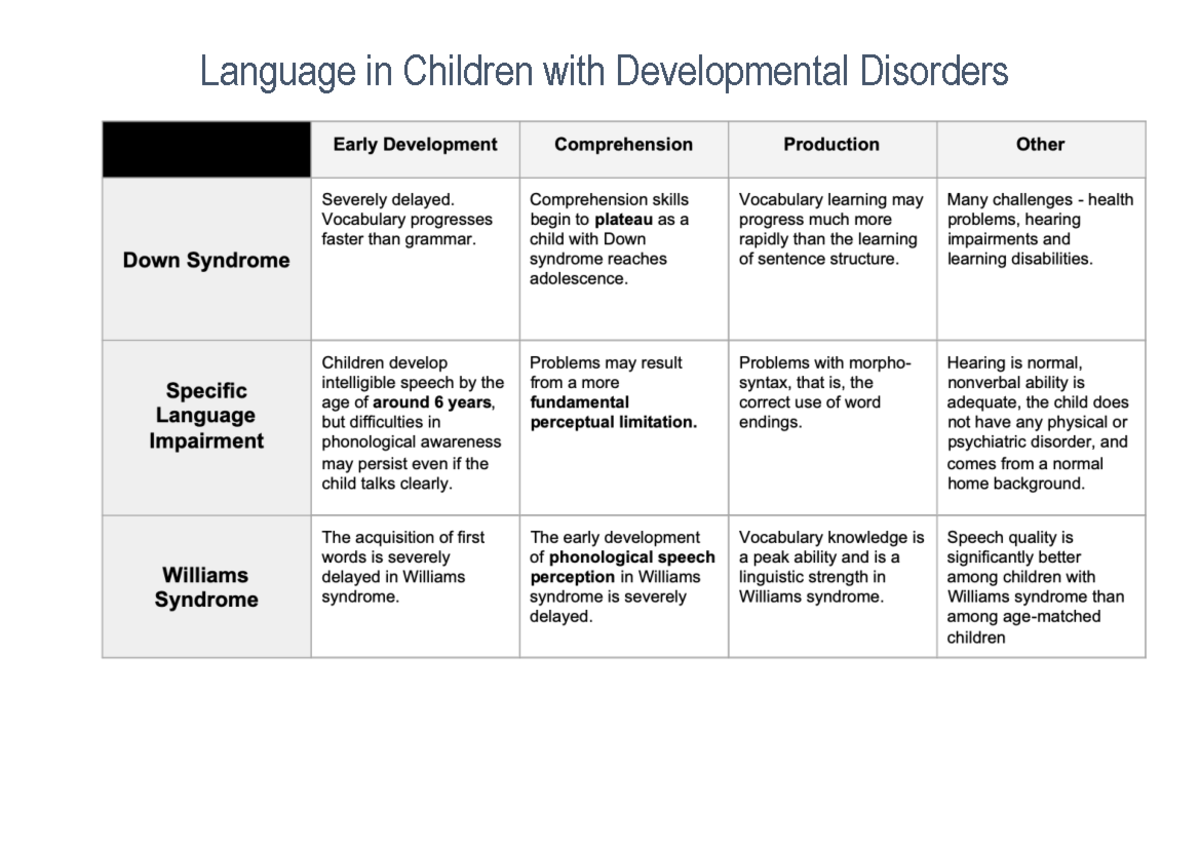 Language in Children with Developmental Disorders

| | Early Development | Comprehension | Production | Other |
|---|---|---|---|---|
| Down Syndrome | Severely delayed. Vocabulary progresses faster than grammar. | Comprehension skills begin to plateau as a child with Down syndrome reaches adolescence. | Vocabulary learning may progress much more rapidly than the learning of sentence structure. | Many challenges - health problems, hearing impairments and learning disabilities. |
| Specific Language Impairment | Children develop intelligible speech by the age of around 6 years, but difficulties in phonological awareness may persist even if the child talks clearly. | Problems may result from a more fundamental perceptual limitation. | Problems with morpho-syntax, that is, the correct use of word endings. | Hearing is normal, nonverbal ability is adequate, the child does not have any physical or psychiatric disorder, and comes from a normal home background. |
| Williams Syndrome | The acquisition of first words is severely delayed in Williams syndrome. | The early development of phonological speech perception in Williams syndrome is severely delayed. | Vocabulary knowledge is a peak ability and is a linguistic strength in Williams syndrome. | Speech quality is significantly better among children with Williams syndrome than among age-matched children |